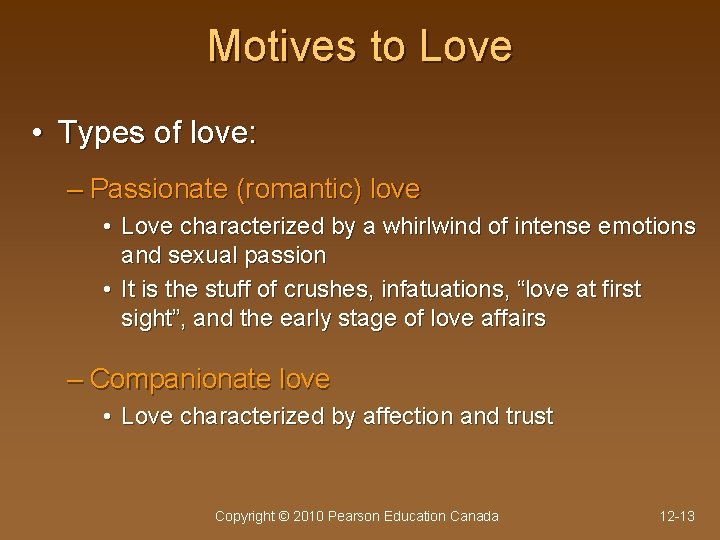 Motives to Love

• Types of love:

– Passionate (romantic) love

• Love characterized by a whirlwind of intense emotions and sexual passion

• It is the stuff of crushes, infatuations, “love at first sight”, and the early stage of love affairs

– Companionate love

• Love characterized by affection and trust

Copyright © 2010 Pearson Education Canada

12-13